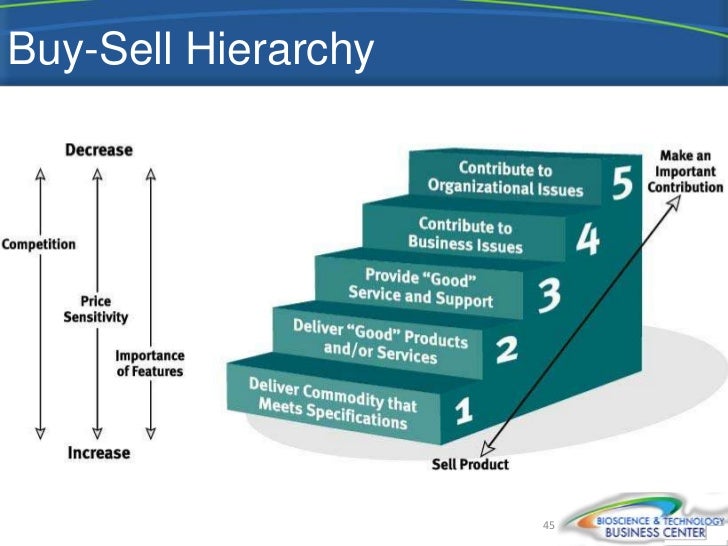 Buy-Sell Hierarchy

Decrease

Competition

Price Sensitivity

Importance of Features

Increase

Contribute to Organizational Issues 5

Contribute to Business Issues 4

Provide "Good" Service and Support 3

Deliver "Good" Products and/or Services 2

Deliver Commodity that Meets Specifications 1

Make an Important Contribution

Sell Product

45

BIOSCIENCE & TECHNOLOGY BUSINESS CENTER